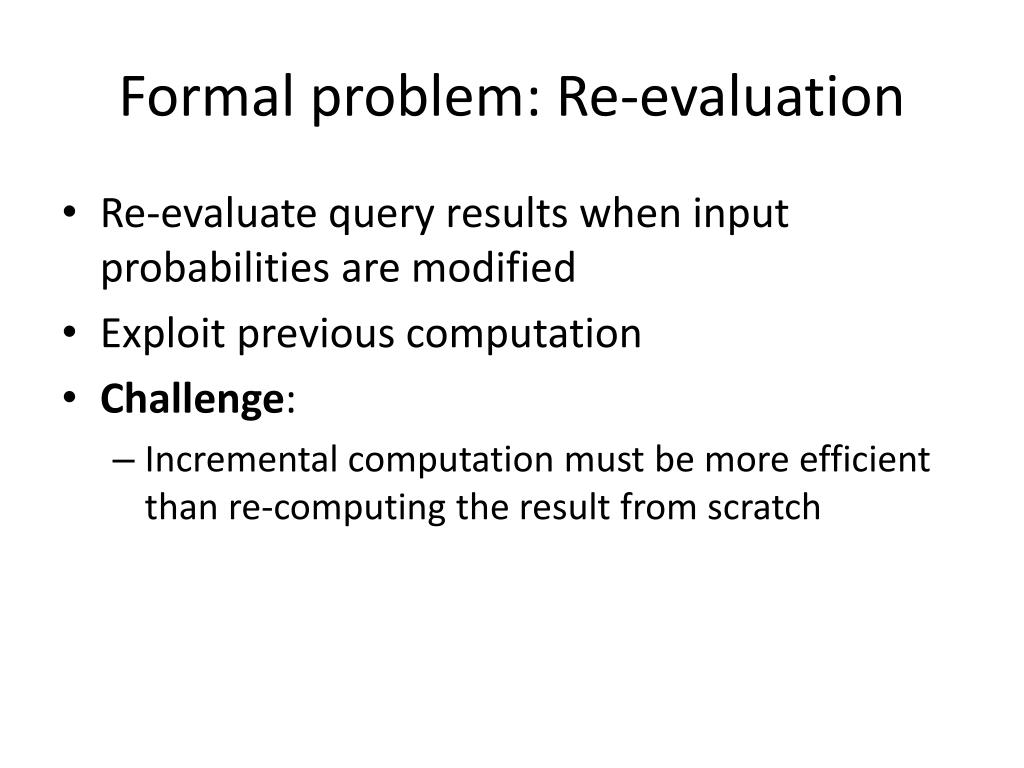 Formal problem: Re-evaluation

• Re-evaluate query results when input probabilities are modified
• Exploit previous computation
• Challenge:
  – Incremental computation must be more efficient than re-computing the result from scratch